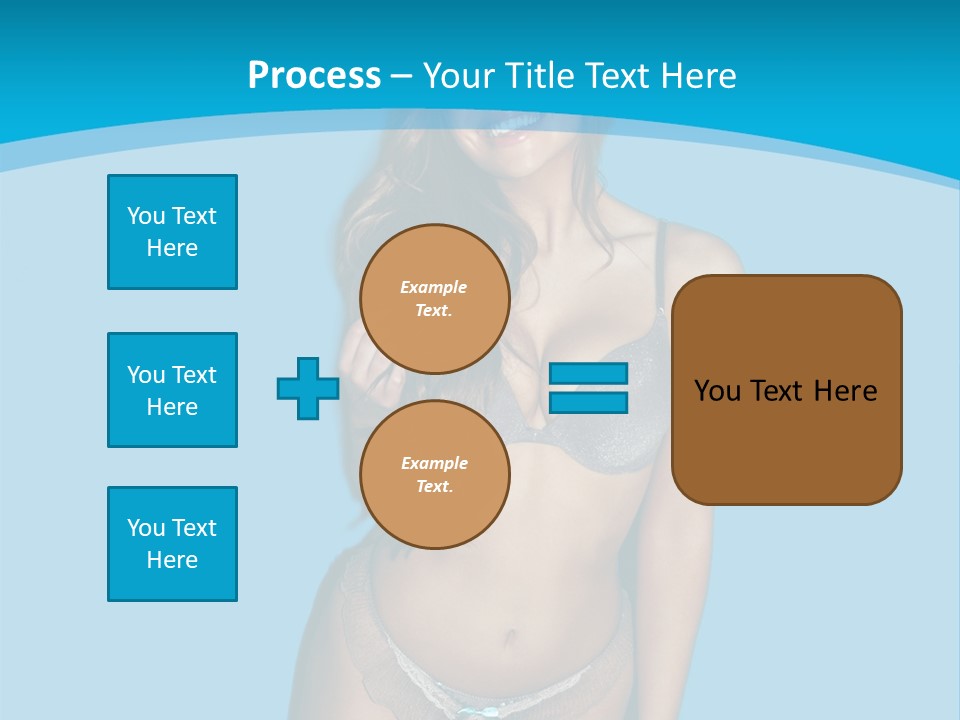 Process – Your Title Text Here

You Text Here

You Text Here

You Text Here

Example Text.

Example Text.

You Text Here